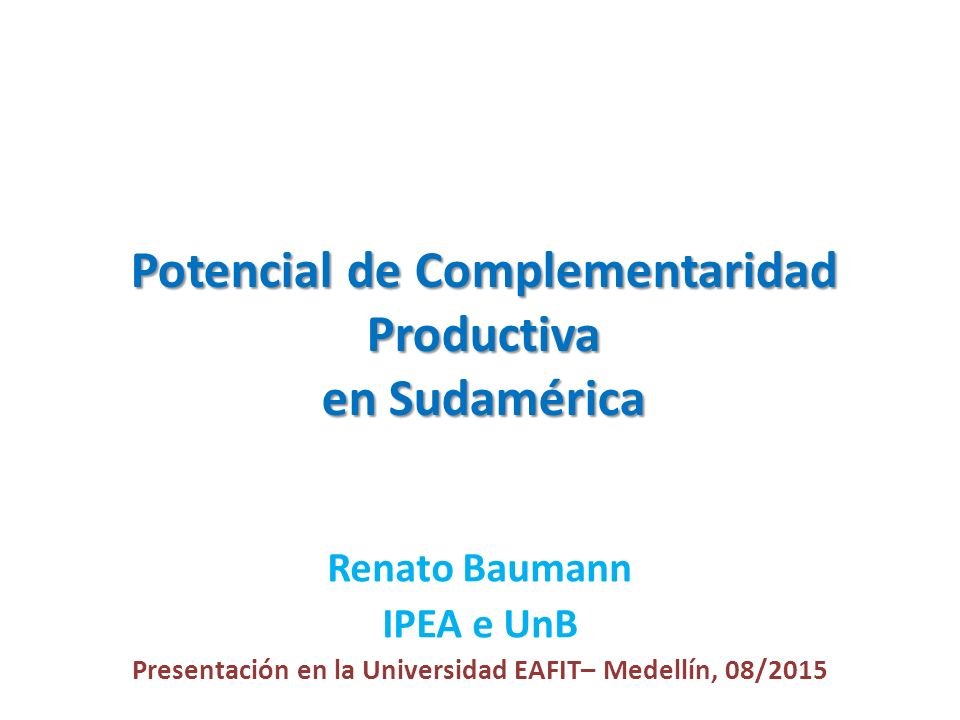 Potencial de Complementaridad Productiva en Sudamérica

Renato Baumann
IPEA e UnB
Presentación en la Universidad EAFIT– Medellín, 08/2015